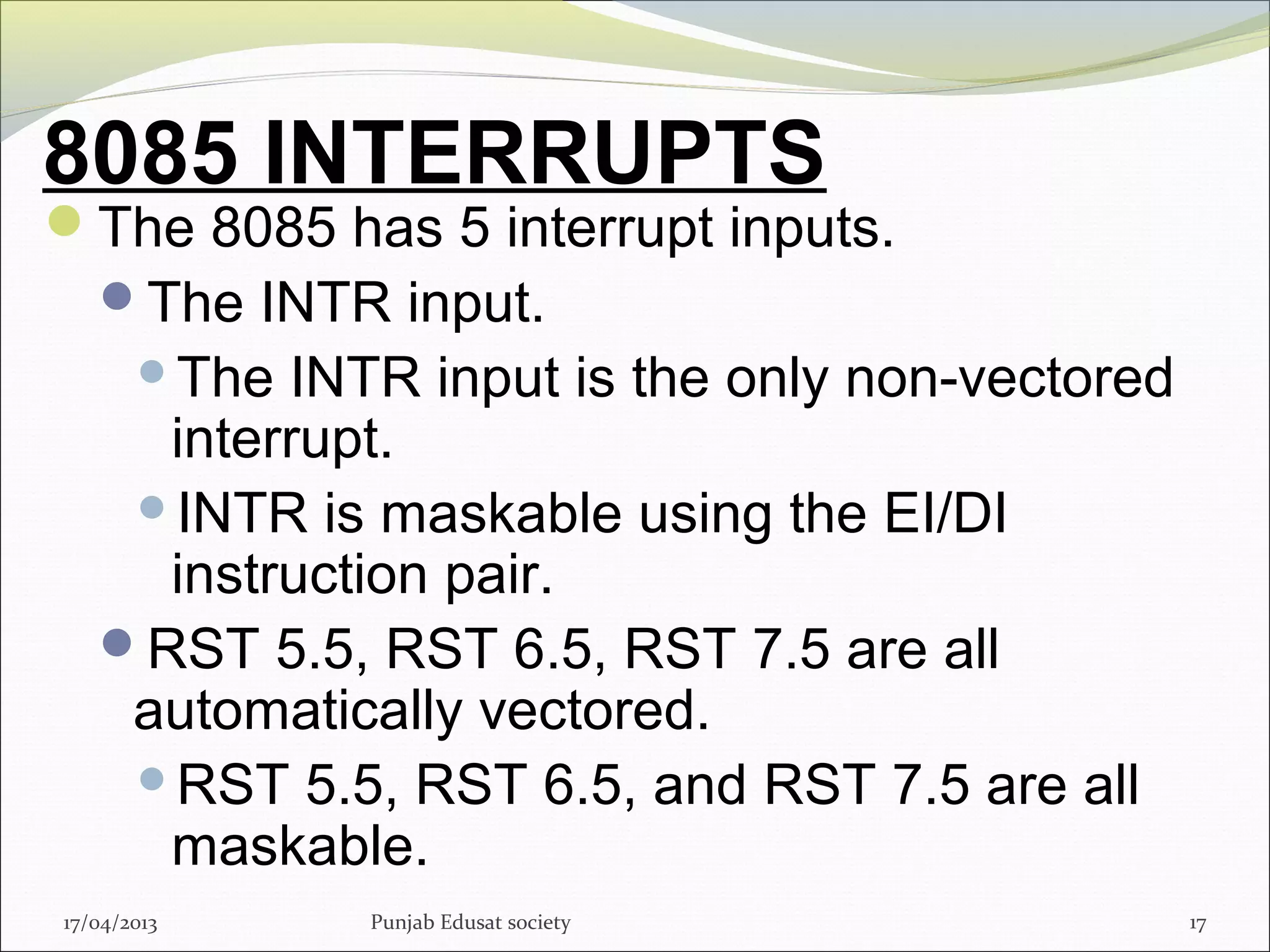 8085 INTERRUPTS

The 8085 has 5 interrupt inputs.

The INTR input.

The INTR input is the only non-vectored interrupt.

INTR is maskable using the EI/DI instruction pair.

RST 5.5, RST 6.5, RST 7.5 are all automatically vectored.

RST 5.5, RST 6.5, and RST 7.5 are all maskable.

17/04/2013 Punjab Edusat society 17